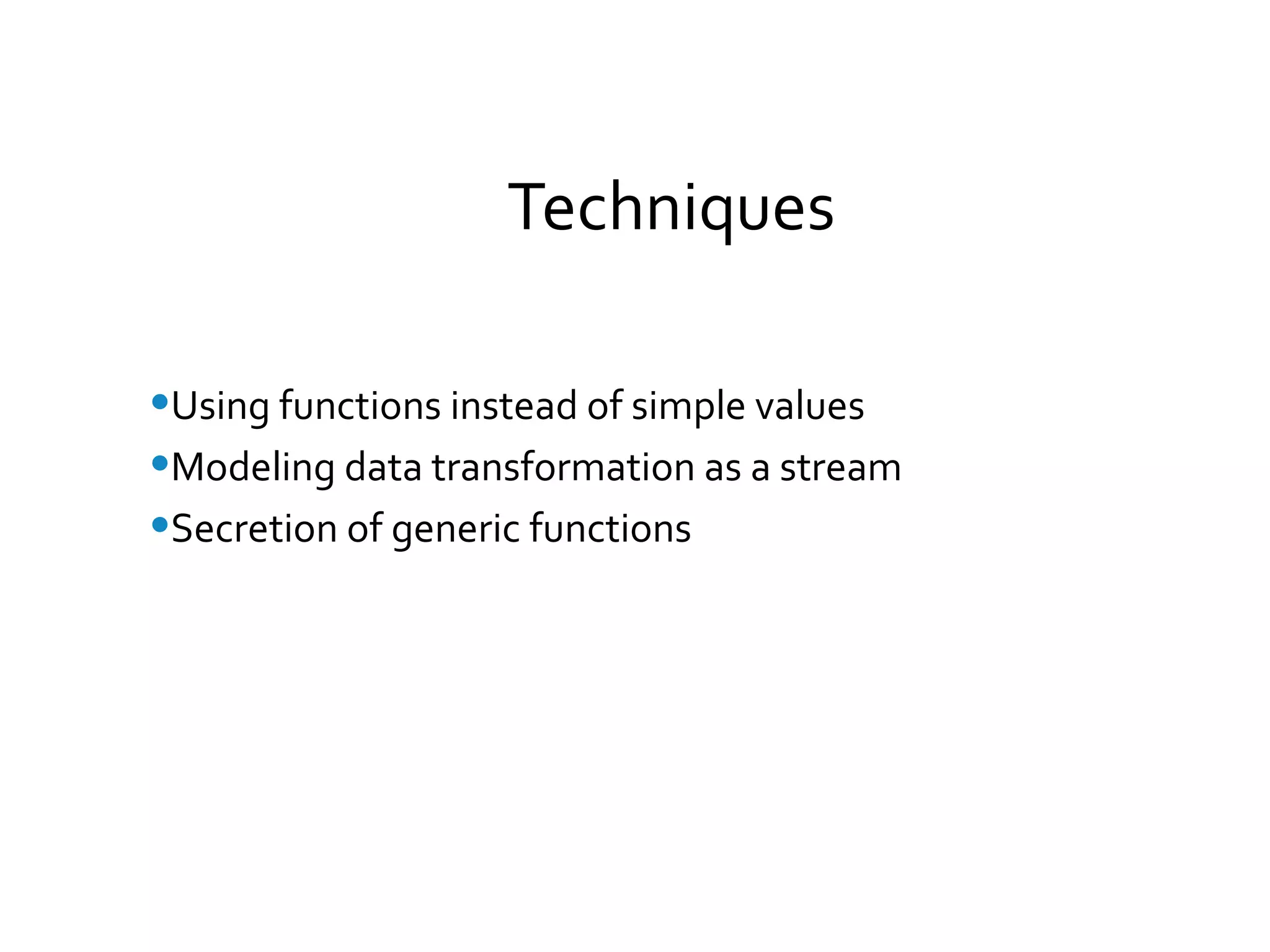 Techniques

• Using functions instead of simple values
• Modeling data transformation as a stream
• Secretion of generic functions